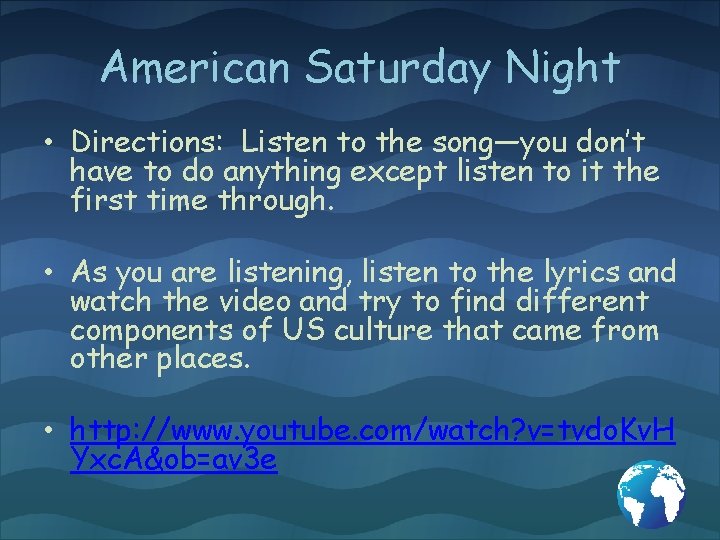 American Saturday Night

• Directions: Listen to the song—you don't have to do anything except listen to it the first time through.

• As you are listening, listen to the lyrics and watch the video and try to find different components of US culture that came from other places.

• http://www.youtube.com/watch?v=tvdoKvHYxcA&ob=av3e